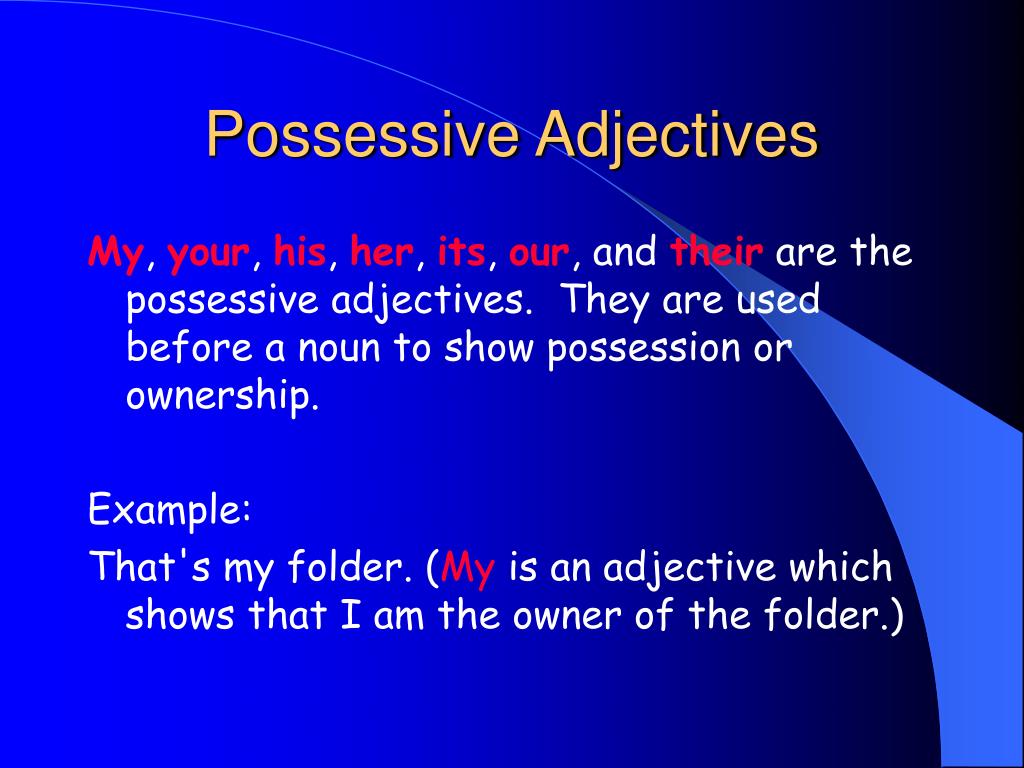 Possessive Adjectives

My, your, his, her, its, our, and their are the possessive adjectives. They are used before a noun to show possession or ownership.

Example:

That's my folder. (My is an adjective which shows that I am the owner of the folder.)